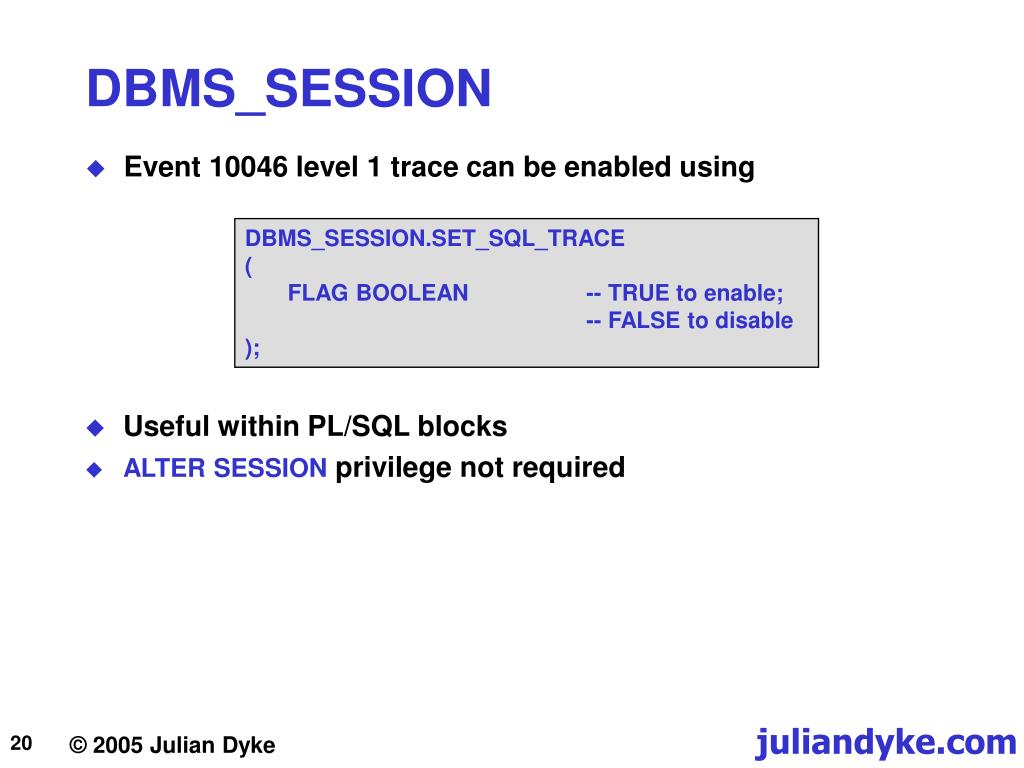 DBMS_SESSION

Event 10046 level 1 trace can be enabled using

DBMS_SESSION.SET_SQL_TRACE
(
FLAG BOOLEAN -- TRUE to enable;
-- FALSE to disable
);

Useful within PL/SQL blocks

ALTER SESSION privilege not required

20 © 2005 Julian Dyke juliandyke.com